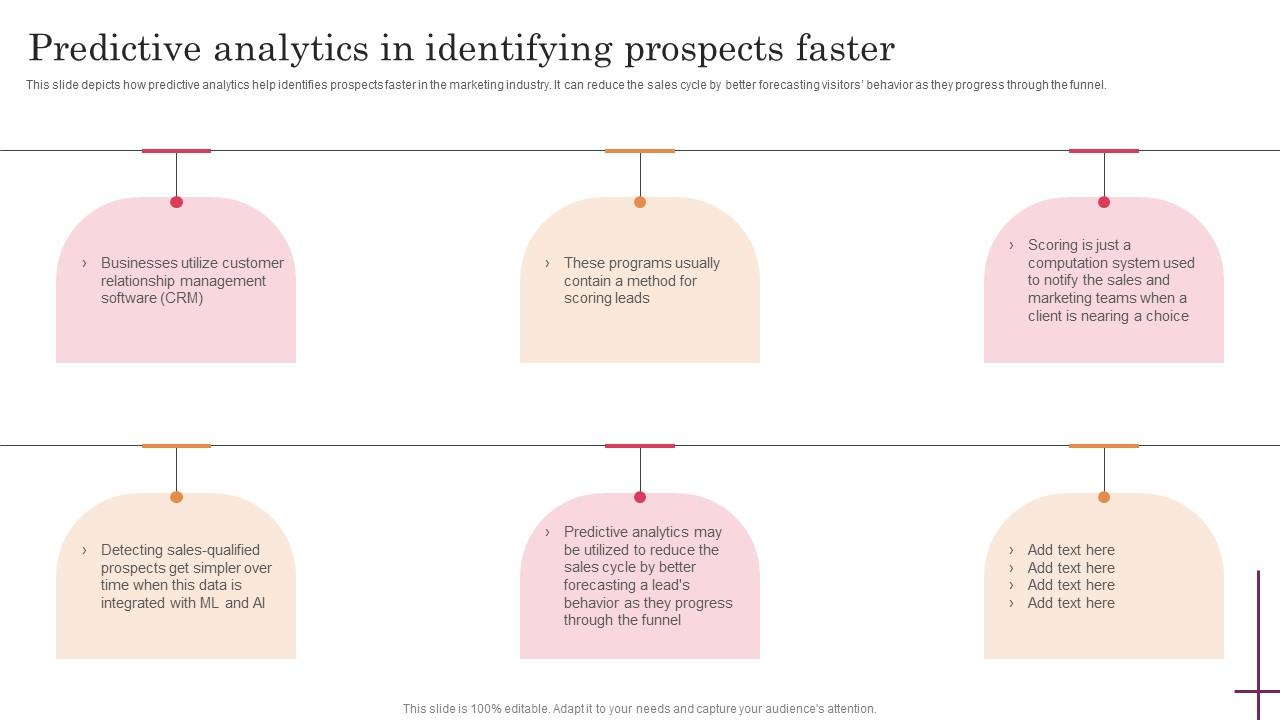 Predictive analytics in identifying prospects faster

This slide depicts how predictive analytics help identifies prospects faster in the marketing industry. It can reduce the sales cycle by better forecasting visitors' behavior as they progress through the funnel.

› Businesses utilize customer relationship management software (CRM)

› These programs usually contain a method for scoring leads

› Scoring is just a computation system used to notify the sales and marketing teams when a client is nearing a choice

› Detecting sales-qualified prospects get simpler over time when this data is integrated with ML and AI

› Predictive analytics may be utilized to reduce the sales cycle by better forecasting a lead's behavior as they progress through the funnel

› Add text here
› Add text here
› Add text here
› Add text here

This slide is 100% editable. Adapt it to your needs and capture your audience's attention.